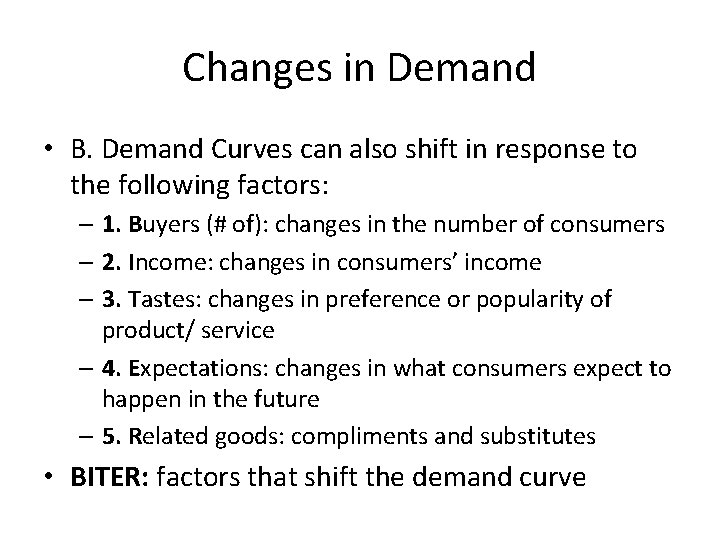 Changes in Demand

• B. Demand Curves can also shift in response to the following factors:
– 1. Buyers (# of): changes in the number of consumers
– 2. Income: changes in consumers' income
– 3. Tastes: changes in preference or popularity of product/ service
– 4. Expectations: changes in what consumers expect to happen in the future
– 5. Related goods: compliments and substitutes
• BITER: factors that shift the demand curve